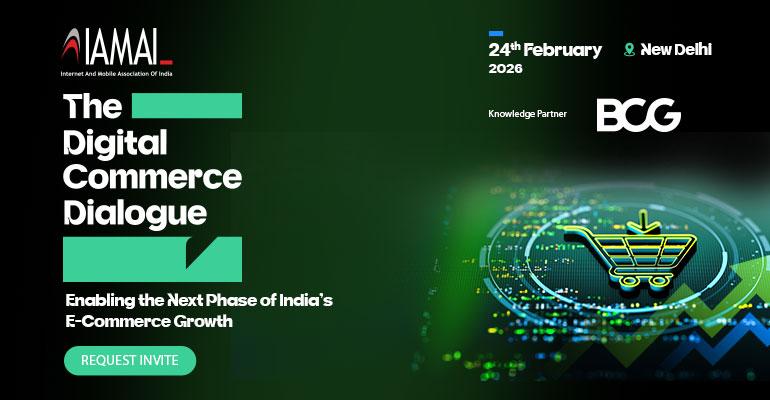 IAMAI
Internet And Mobile Association Of India

The Digital Commerce Dialogue

Enabling the Next Phase of India's E-Commerce Growth

REQUEST INVITE

24th February 2026

New Delhi

Knowledge Partner

BCG